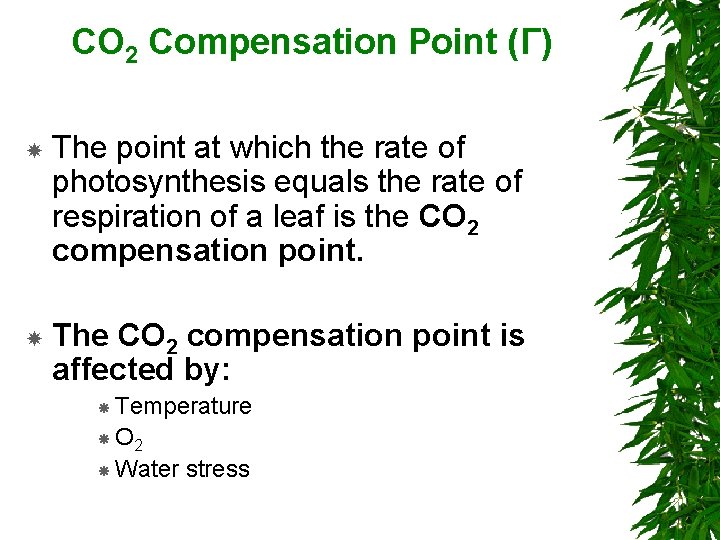 $CO_2$ Compensation Point ($\Gamma$)

The point at which the rate of photosynthesis equals the rate of respiration of a leaf is the $CO_2$ compensation point.

The $CO_2$ compensation point is affected by:

Temperature

$O_2$

Water stress